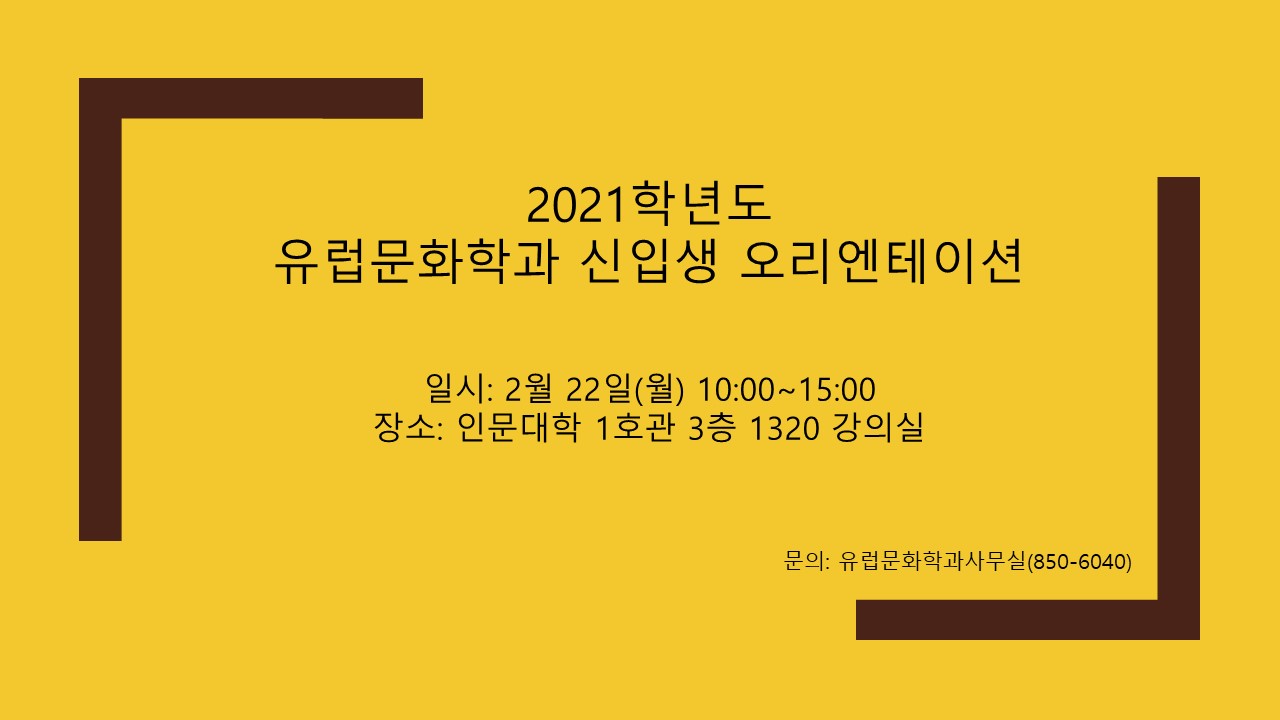 2021학년도
유럽문화학과 신입생 오리엔테이션

일시: 2월 22일(월) 10:00~15:00
장소: 인문대학 1호관 3층 1320 강의실

문의: 유럽문화학과사무실(850-6040)